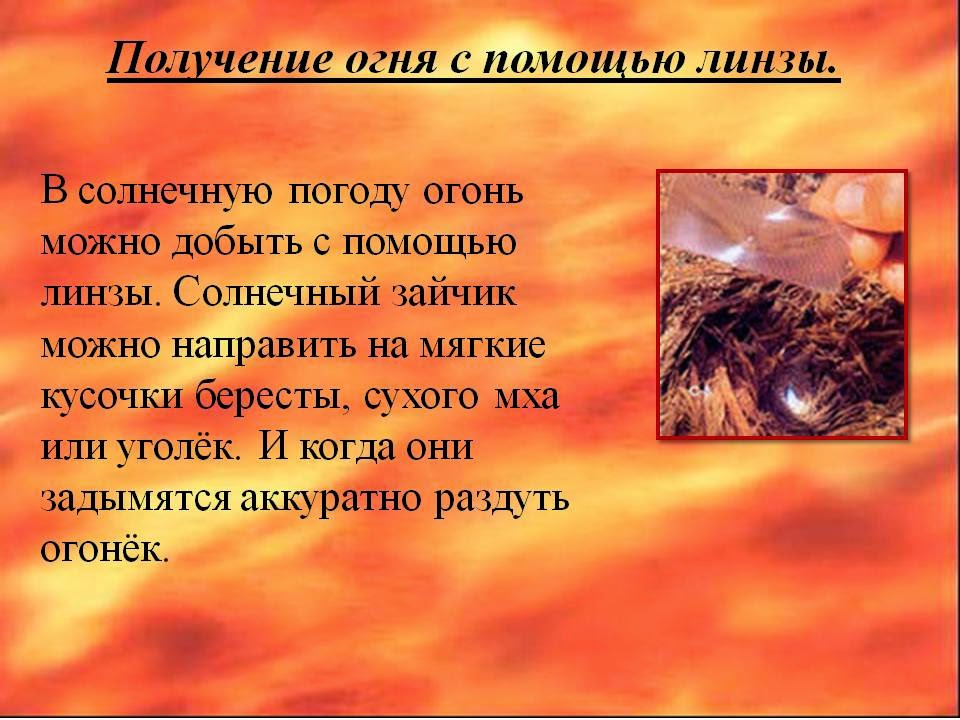 Получение огня с помощью линзы.

В солнечную погоду огонь можно добыть с помощью линзы. Солнечный зайчик можно направить на мягкие кусочки бересты, сухого мха или уголёк. И когда они задымятся аккуратно раздуть огонёк.